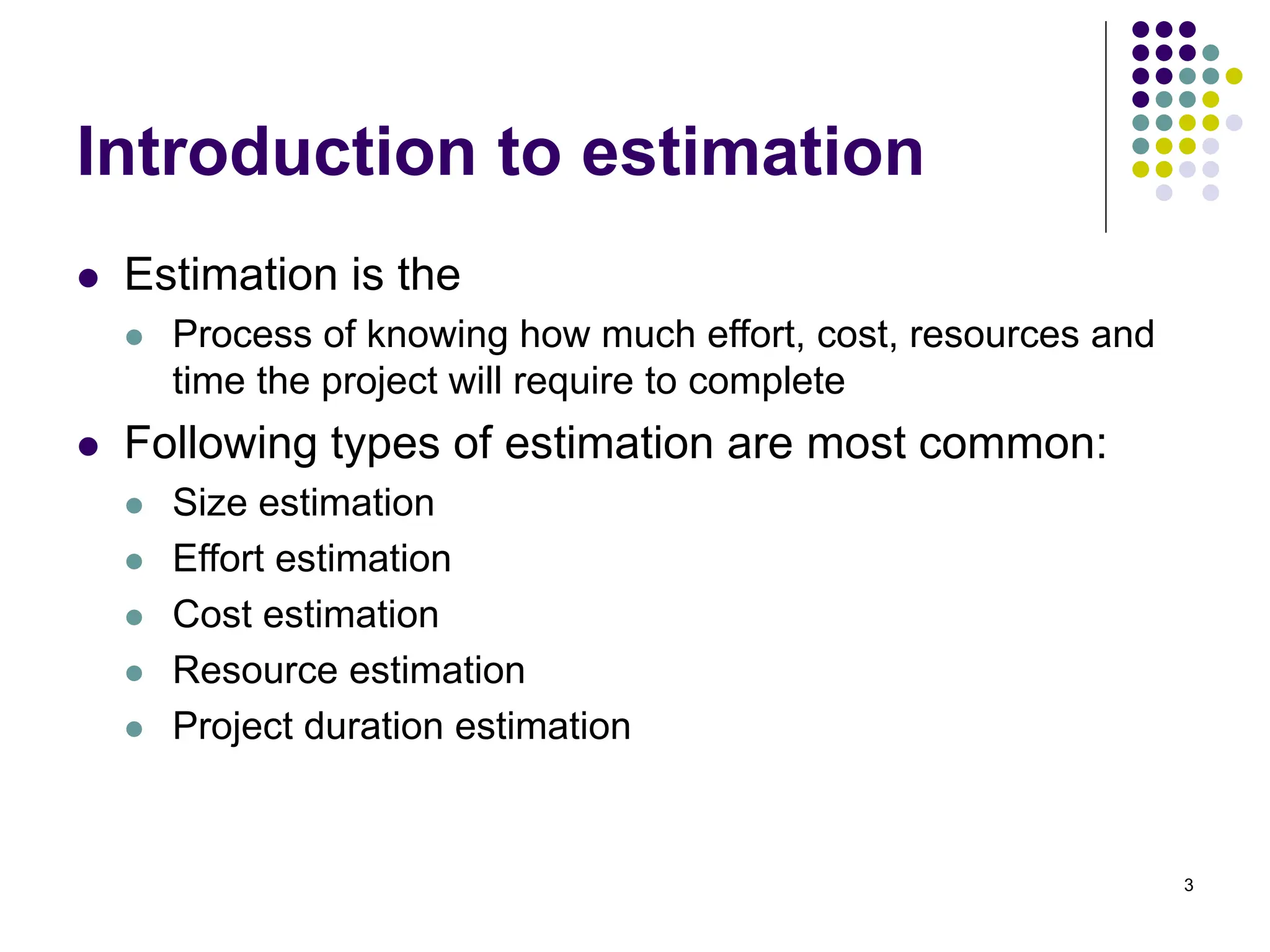 Introduction to estimation

- Estimation is the
  - Process of knowing how much effort, cost, resources and time the project will require to complete
- Following types of estimation are most common:
  - Size estimation
  - Effort estimation
  - Cost estimation
  - Resource estimation
  - Project duration estimation

3